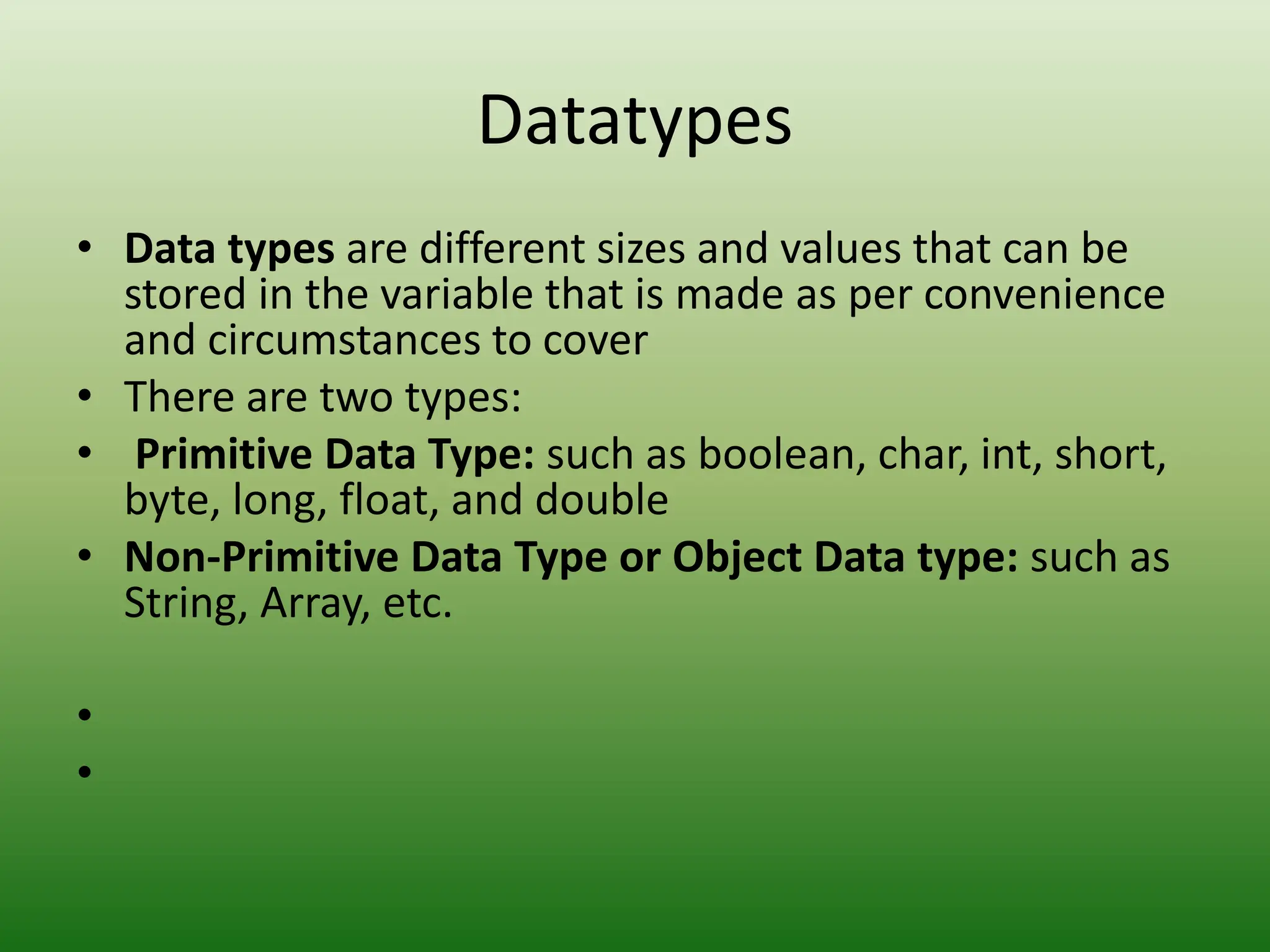 Datatypes

• Data types are different sizes and values that can be stored in the variable that is made as per convenience and circumstances to cover
• There are two types:
• Primitive Data Type: such as boolean, char, int, short, byte, long, float, and double
• Non-Primitive Data Type or Object Data type: such as String, Array, etc.
•
•